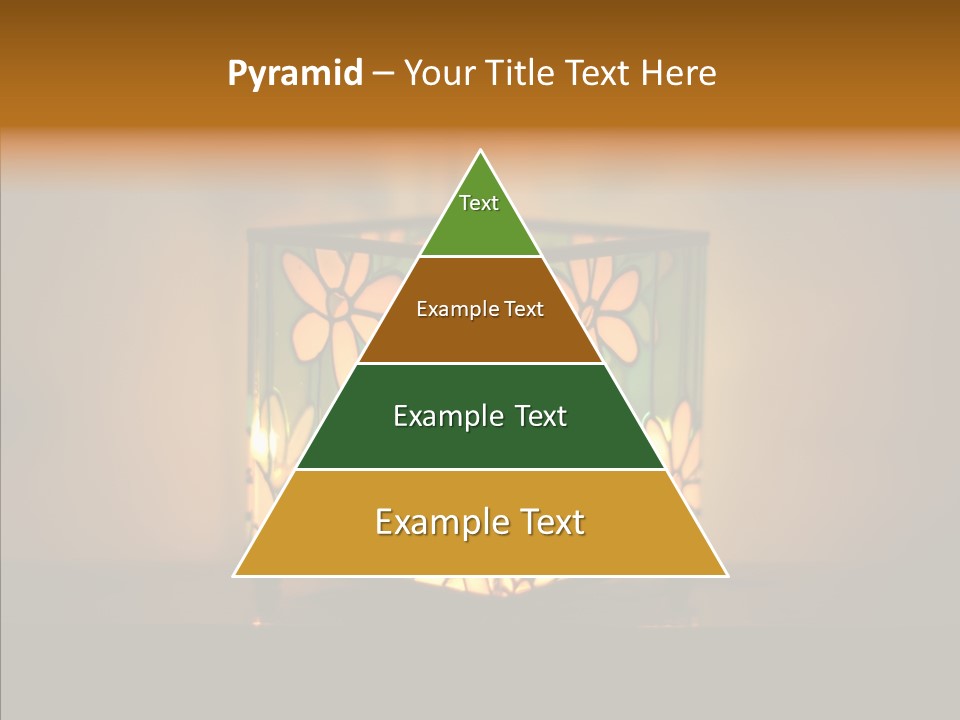 Pyramid – Your Title Text Here

Text

Example Text

Example Text

Example Text